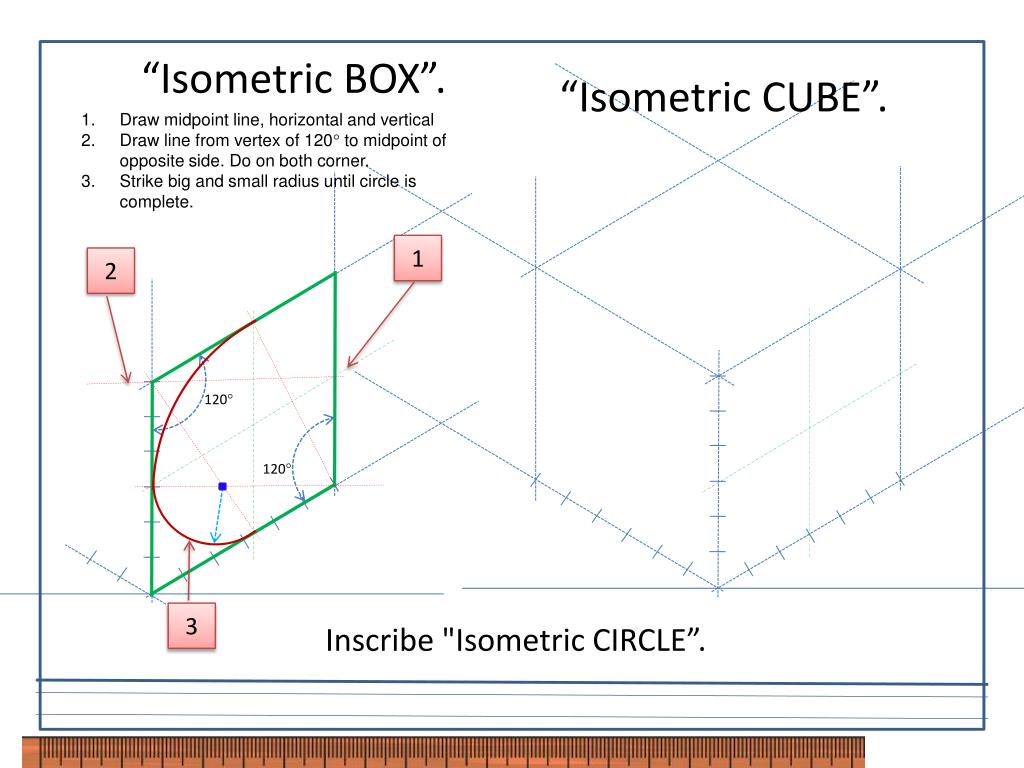 “Isometric BOX”.

1. Draw midpoint line, horizontal and vertical
2. Draw line from vertex of 120° to midpoint of opposite side. Do on both corner.
3. Strike big and small radius until circle is complete.

“Isometric CUBE”.

2

1

120°

120°

3

Inscribe "Isometric CIRCLE”.